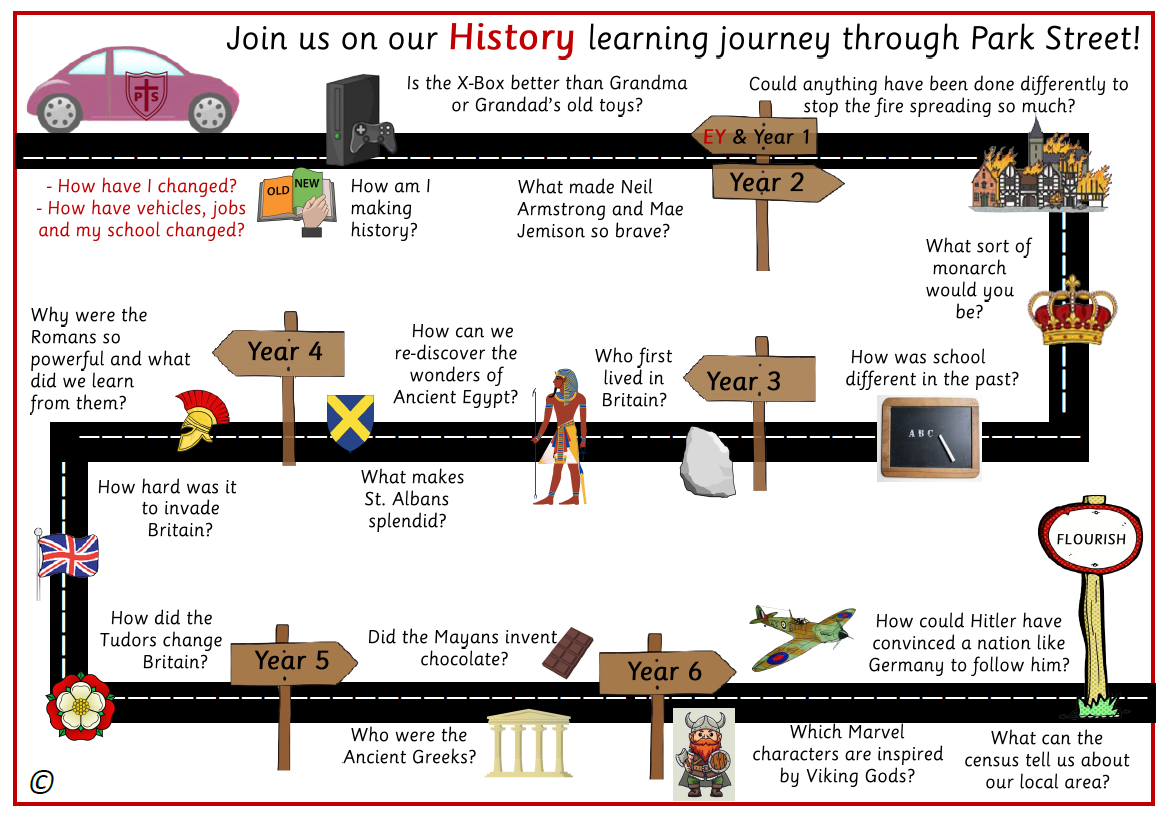 Join us on our History learning journey through Park Street!

PS

Is the X-Box better than Grandma or Grandad's old toys?

Could anything have been done differently to stop the fire spreading so much?

EY & Year 1

Year 2

- How have I changed?
- How have vehicles, jobs and my school changed?

OLD NEW

How am I making history?

What made Neil Armstrong and Mae Jemison so brave?

What sort of monarch would you be?

Why were the Romans so powerful and what did we learn from them?

Year 4

How can we re-discover the wonders of Ancient Egypt?

Who first lived in Britain?

Year 3

How was school different in the past?

ABC

How hard was it to invade Britain?

What makes St. Albans splendid?

FLOURISH

How did the Tudors change Britain?

Year 5

Did the Mayans invent chocolate?

Year 6

How could Hitler have convinced a nation like Germany to follow him?

Who were the Ancient Greeks?

Which Marvel characters are inspired by Viking Gods?

What can the census tell us about our local area?

©